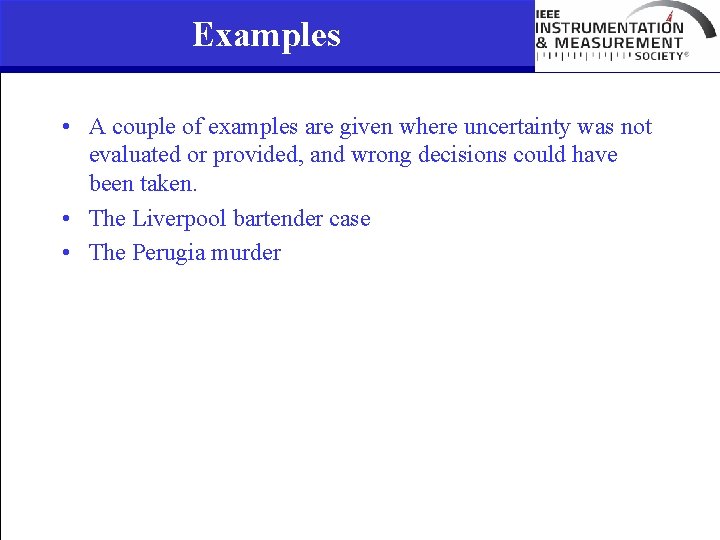 Examples

IEEE
INSTRUMENTATION
& MEASUREMENT
SOCIETY®

• A couple of examples are given where uncertainty was not evaluated or provided, and wrong decisions could have been taken.
• The Liverpool bartender case
• The Perugia murder